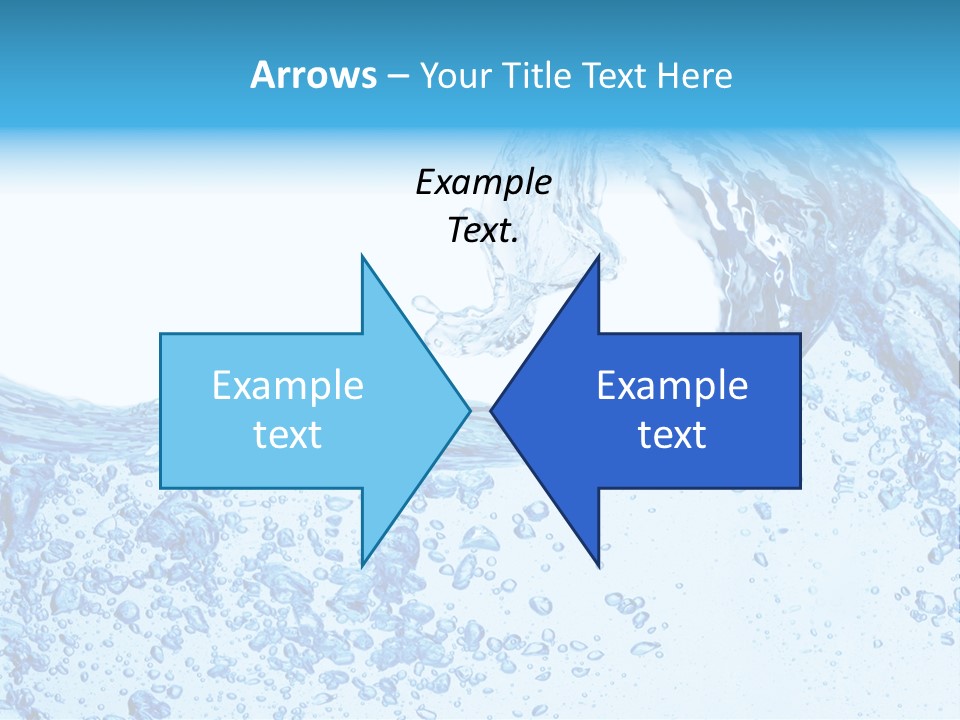 Arrows – Your Title Text Here

Example Text.

Example text

Example text